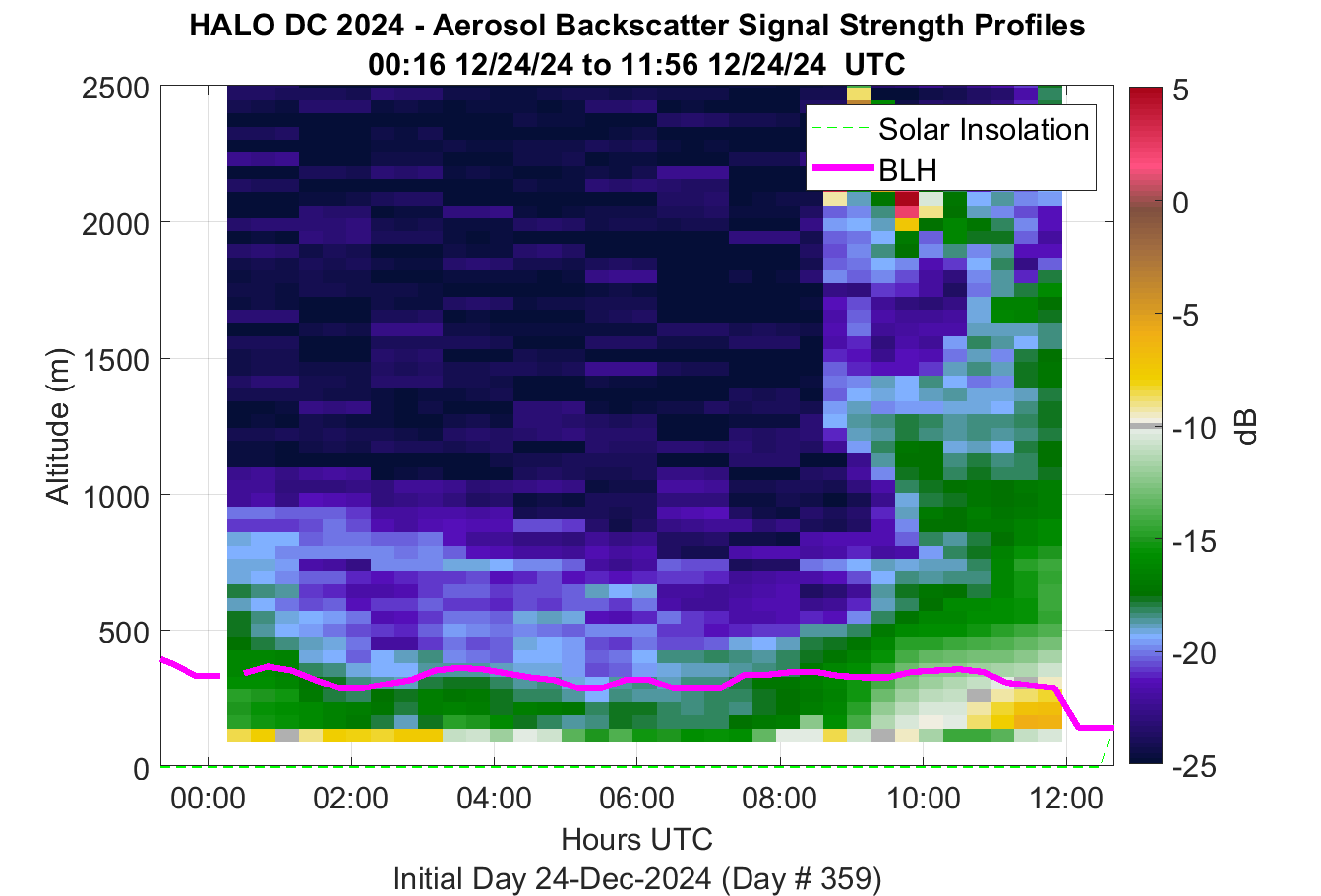 HALO DC 2024 - Aerosol Backscatter Signal Strength Profiles
00:16 12/24/24 to 11:56 12/24/24 UTC

Solar Insolation
BLH

Altitude (m)
2500
2000
1500
1000
500
0

00:00
02:00
04:00
06:00
08:00
10:00
12:00

Hours UTC
Initial Day 24-Dec-2024 (Day # 359)

5
0
-5
-10
-15
-20
-25
dB